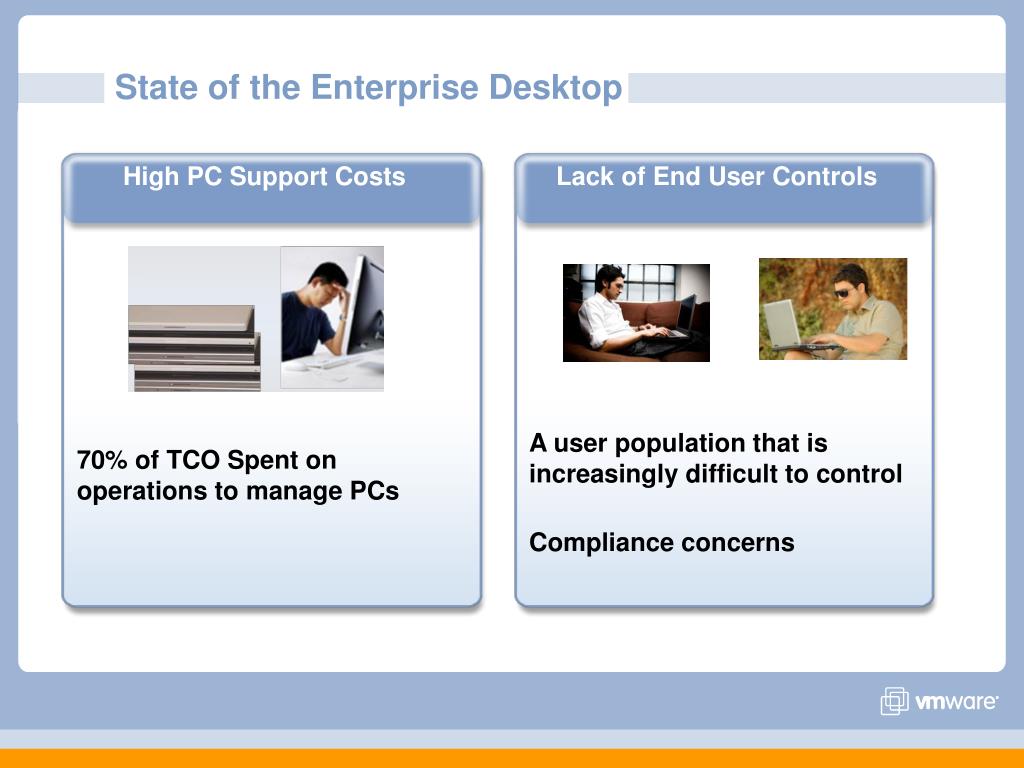 State of the Enterprise Desktop

High PC Support Costs

70% of TCO Spent on operations to manage PCs

Lack of End User Controls

A user population that is increasingly difficult to control

Compliance concerns

vmware